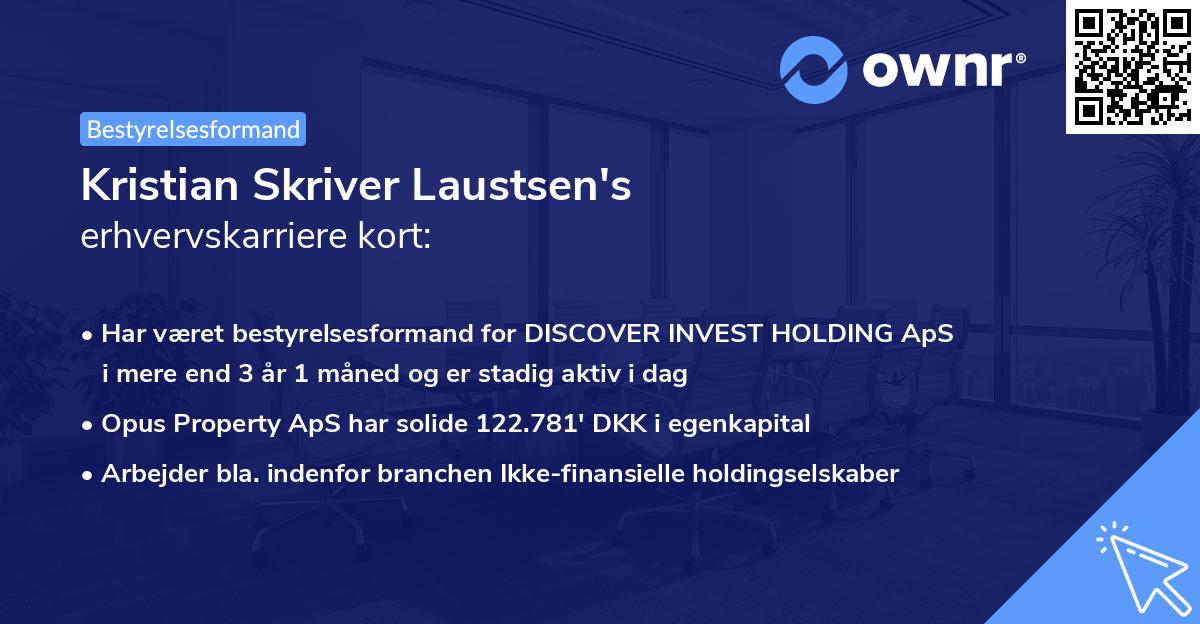 ownr®

Bestyrelsesformand

Kristian Skriver Laustsen's
erhvervskarriere kort:

• Har været bestyrelsesformand for DISCOVER INVEST HOLDING ApS i mere end 3 år 1 måned og er stadig aktiv i dag
• Opus Property ApS har solide 122.781' DKK i egenkapital
• Arbejder bla. indenfor branchen Ikke-finansielle holdingselskaber